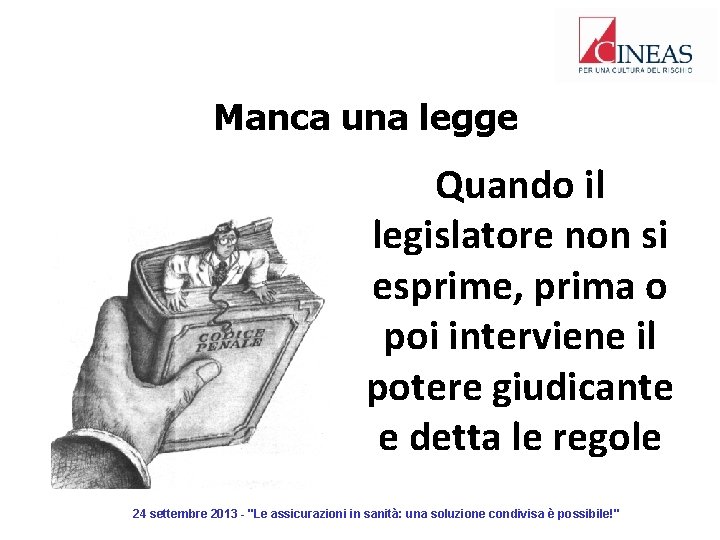 CINEAS
PER UNA CULTURA DEL RISCHIO

Manca una legge

CODICE PENALE

Quando il legislatore non si esprime, prima o poi interviene il potere giudicante e detta le regole

24 settembre 2013 - "Le assicurazioni in sanità: una soluzione condivisa è possibile!"